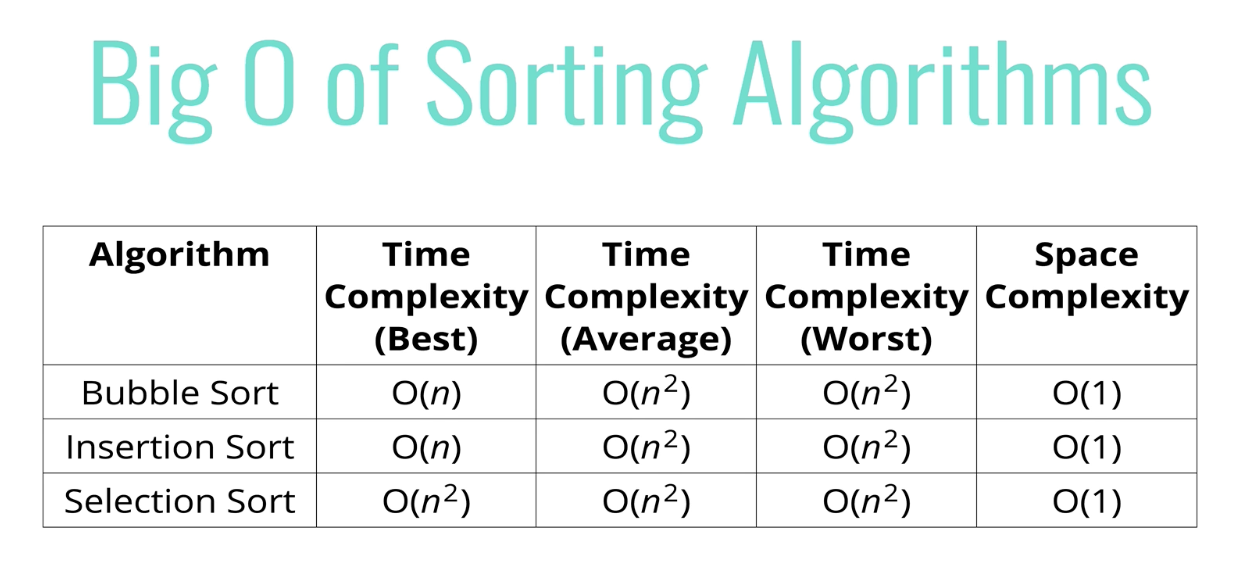 Big O of Sorting Algorithms

| Algorithm | Time Complexity (Best) | Time Complexity (Average) | Time Complexity (Worst) | Space Complexity |
|---|---|---|---|---|
| Bubble Sort | $O(n)$ | $O(n^2)$ | $O(n^2)$ | $O(1)$ |
| Insertion Sort | $O(n)$ | $O(n^2)$ | $O(n^2)$ | $O(1)$ |
| Selection Sort | $O(n^2)$ | $O(n^2)$ | $O(n^2)$ | $O(1)$ |